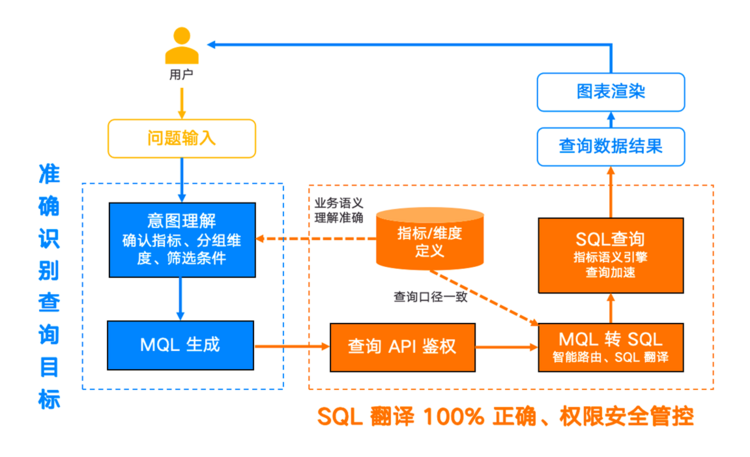 用户

问题输入

准确识别查询目标

意图理解
确认指标、分组维度、筛选条件

MQL 生成

业务语义理解准确

指标/维度定义

查询口径一致

查询 API 鉴权

MQL 转 SQL
智能路由、SQL 翻译

SQL查询
指标语义引擎
查询加速

查询数据结果

图表渲染

SQL 翻译 100% 正确、权限安全管控